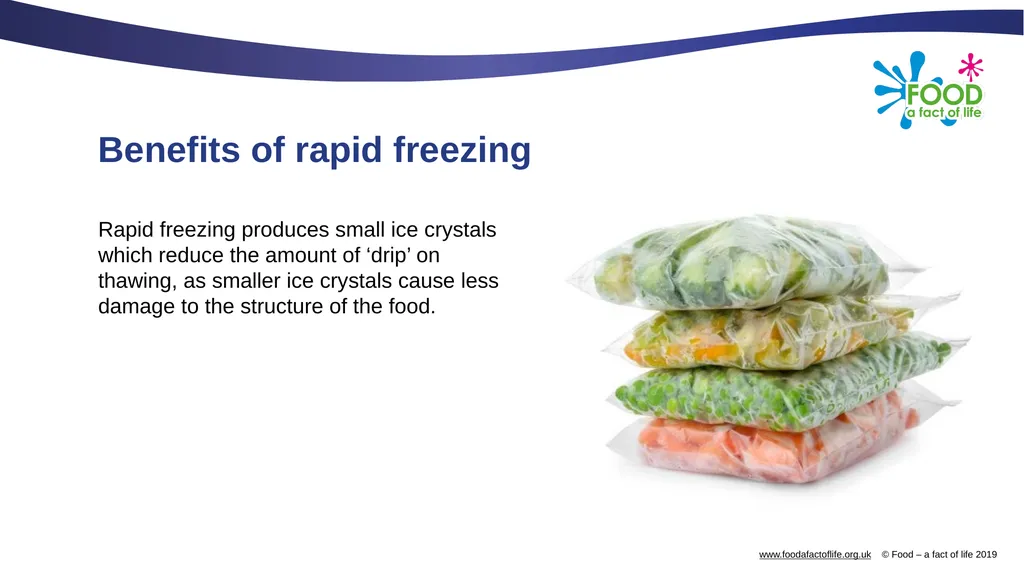 FOOD
a fact of life

Benefits of rapid freezing

Rapid freezing produces small ice crystals which reduce the amount of ‘drip’ on thawing, as smaller ice crystals cause less damage to the structure of the food.

www.foodafactoflife.org.uk © Food – a fact of life 2019